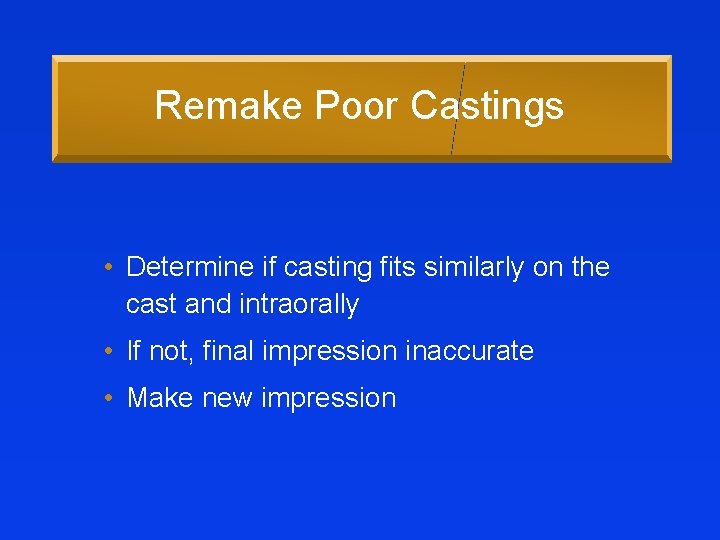 Remake Poor Castings

• Determine if casting fits similarly on the cast and intraorally
• If not, final impression inaccurate
• Make new impression